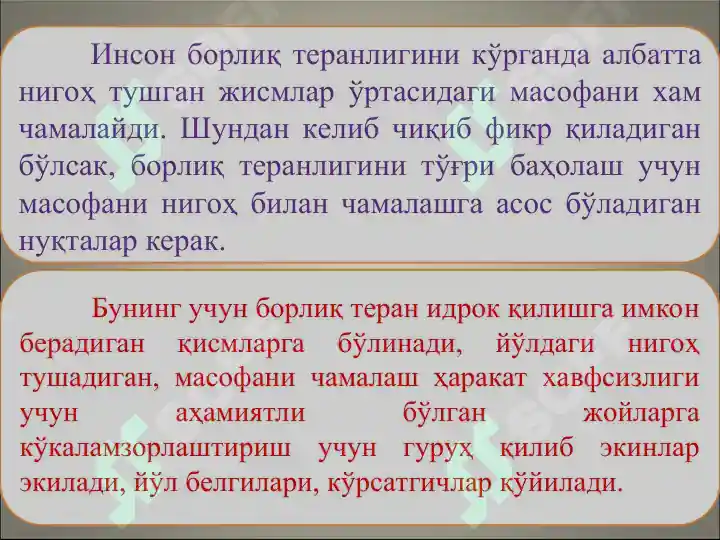 Инсон борлиқ теранлигини кўрганда албатта нигоҳ тушган жисмлар ўртасидаги масофани хам чамалайди. Шундан келиб чиқиб фикр қиладиган бўлсак, борлиқ теранлигини тўғри баҳолаш учун масофани нигоҳ билан чамалашга асос бўладиган нуқталар керак.

Бунинг учун борлиқ теран идрок қилишга имкон берадиган қисмларга бўлинади, йўлдаги нигоҳ тушадиган, масофани чамалаш ҳаракат хавфсизлиги учун аҳамиятли бўлган жойларга кўкаламзорлаштириш учун гуруҳ қилиб экинлар экилади, йўл белгилари, кўрсатгичлар қўйилади.